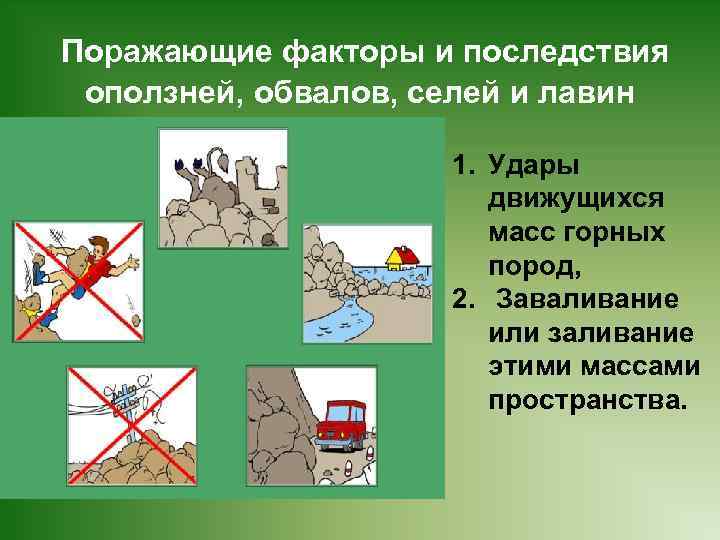 Поражающие факторы и последствия оползней, обвалов, селей и лавин

1. Удары движущихся масс горных пород,
2. Заваливание или заливание этими массами пространства.